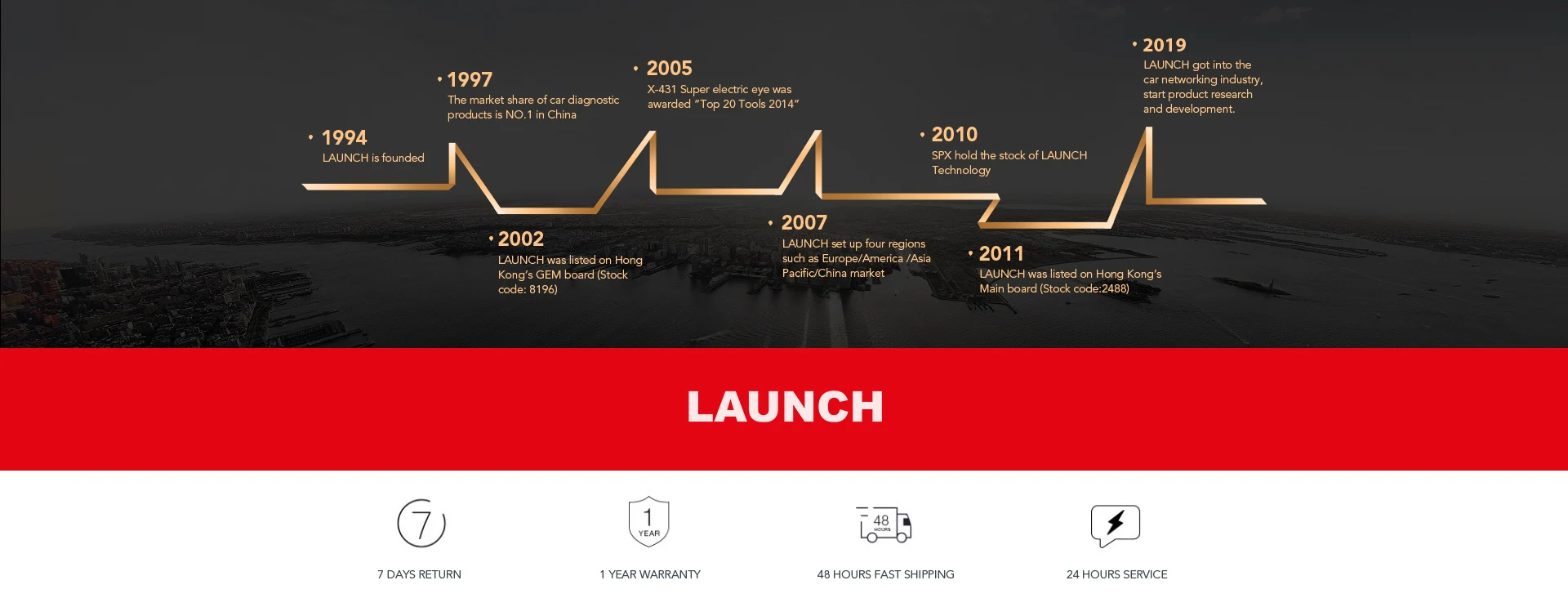 • 1994
LAUNCH is founded

• 1997
The market share of car diagnostic products is NO.1 in China

• 2002
LAUNCH was listed on Hong Kong's GEM board (Stock code: 8196)

• 2005
X-431 Super electric eye was awarded "Top 20 Tools 2014"

• 2007
LAUNCH set up four regions such as Europe/America /Asia Pacific/China market

• 2010
SPX hold the stock of LAUNCH Technology

• 2011
LAUNCH was listed on Hong Kong's Main board (Stock code:2488)

• 2019
LAUNCH got into the car networking industry, start product research and development.

LAUNCH

7

7 DAYS RETURN

1 YEAR

1 YEAR WARRANTY

48 HOURS

48 HOURS FAST SHIPPING

24 HOURS SERVICE